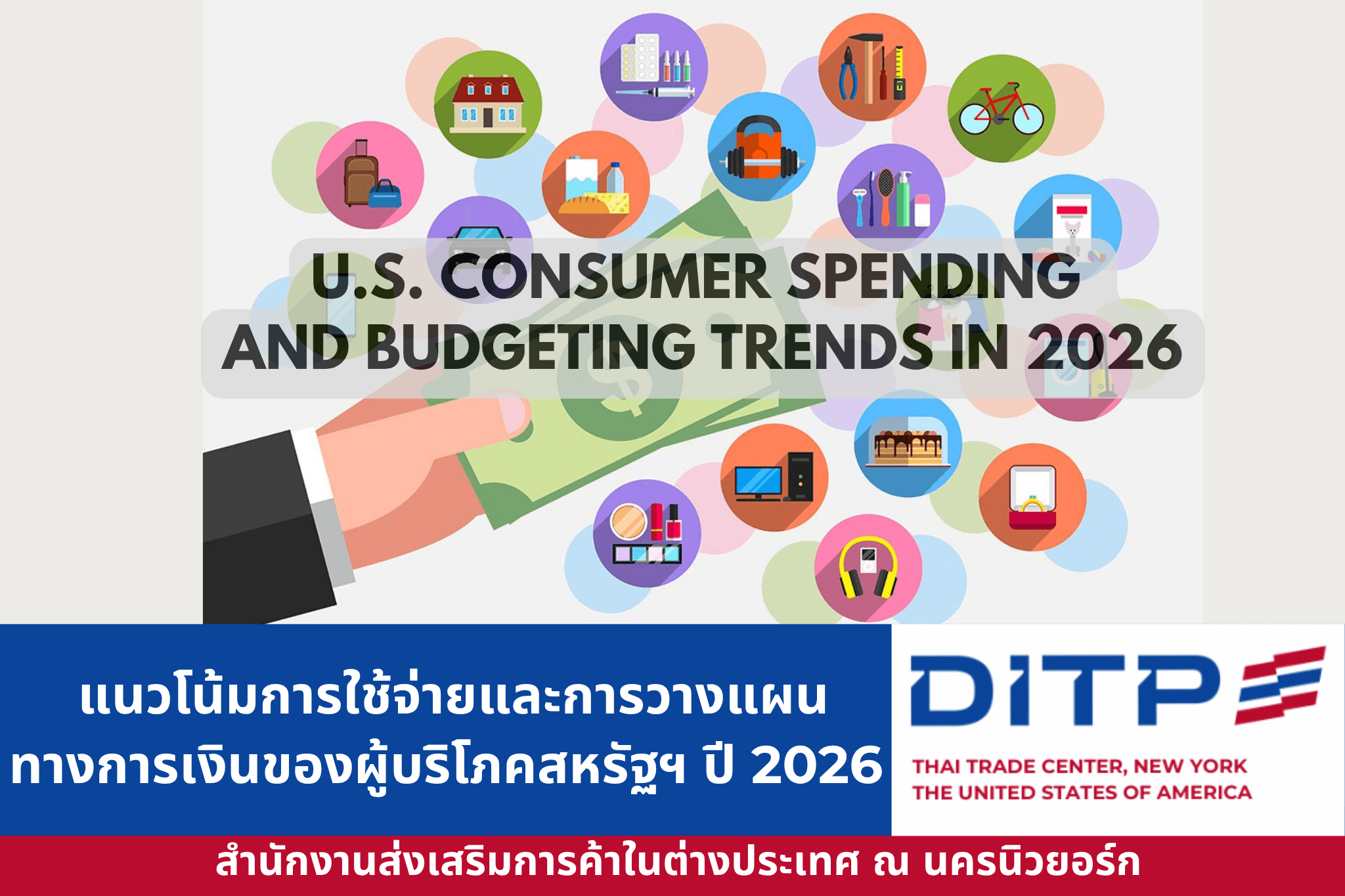 U.S. CONSUMER SPENDING AND BUDGETING TRENDS IN 2026

แนวโน้มการใช้จ่ายและการวางแผนทางการเงินของผู้บริโภคสหรัฐฯ ปี 2026

DITP

THAI TRADE CENTER, NEW YORK
THE UNITED STATES OF AMERICA

สำนักงานส่งเสริมการค้าในต่างประเทศ ณ นครนิวยอร์ก